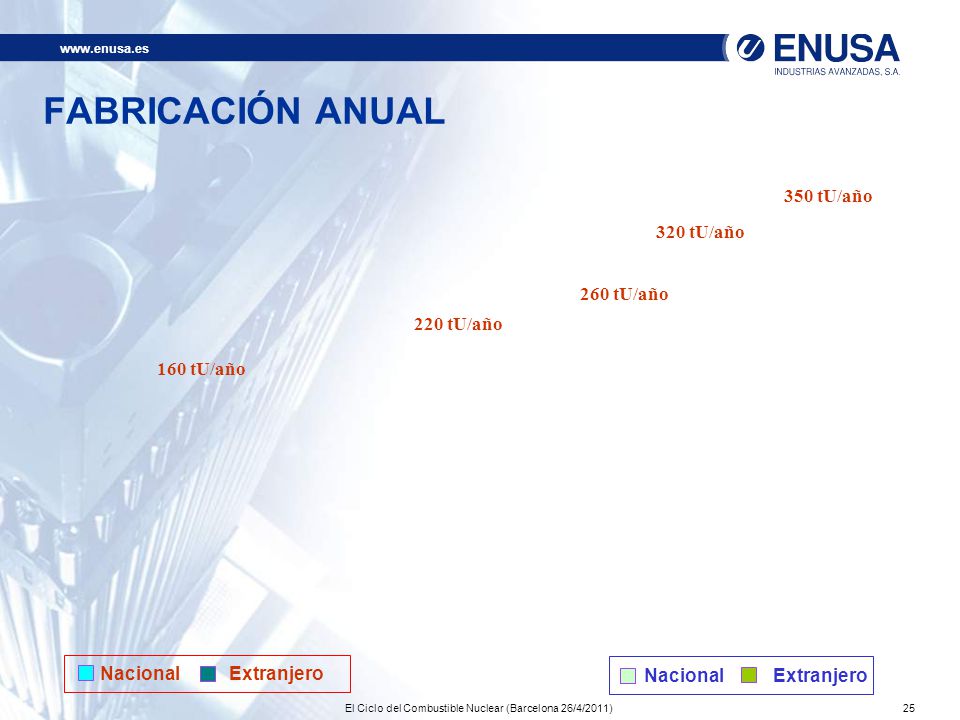 www.enusa.es

ENUSA
INDUSTRIAS AVANZADAS, S.A.

FABRICACIÓN ANUAL

350 tU/año

320 tU/año

260 tU/año

220 tU/año

160 tU/año

Nacional Extranjero

Nacional Extranjero

El Ciclo del Combustible Nuclear (Barcelona 26/4/2011)

25